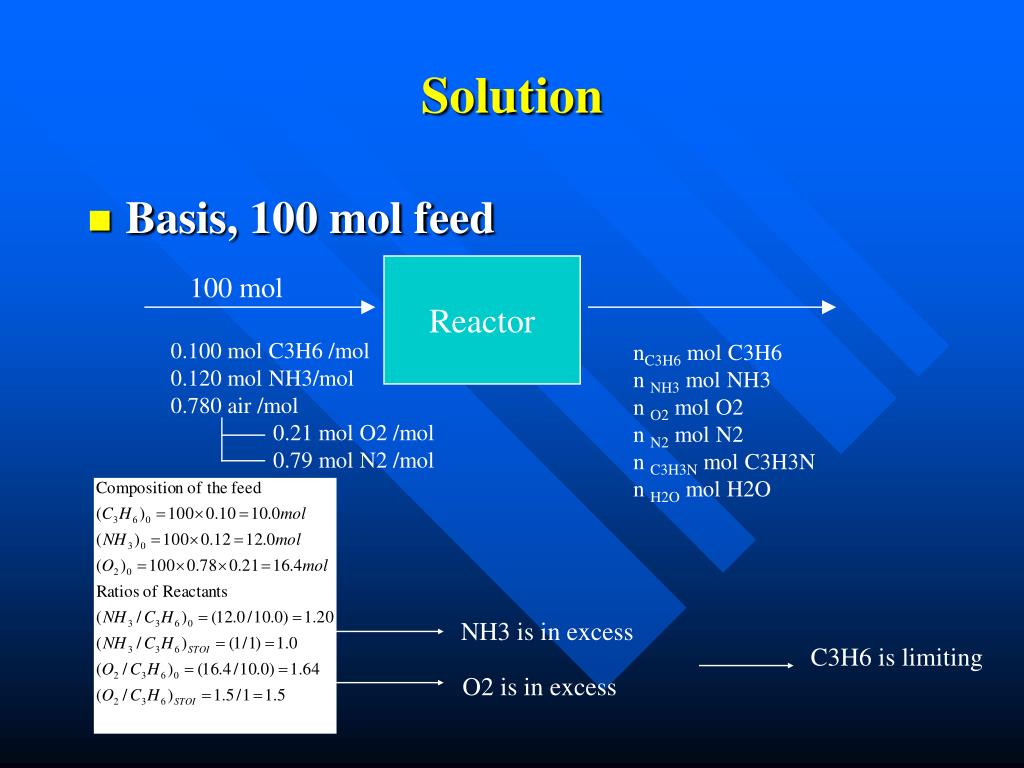 Solution

Basis, 100 mol feed

100 mol

Reactor

0.100 mol C3H6 /mol
0.120 mol NH3/mol
0.780 air /mol
0.21 mol O2 /mol
0.79 mol N2 /mol

$n_{C3H6}$ mol C3H6
$n_{NH3}$ mol NH3
$n_{O2}$ mol O2
$n_{N2}$ mol N2
$n_{C3H3N}$ mol C3H3N
$n_{H2O}$ mol H2O

Composition of the feed
$(C_3H_6)_0 = 100 \times 0.10 = 10.0 mol$
$(NH_3)_0 = 100 \times 0.12 = 12.0 mol$
$(O_2)_0 = 100 \times 0.78 \times 0.21 = 16.4 mol$
Ratios of Reactants
$(NH_3 / C_3H_6)_0 = (12.0/10.0) = 1.20$
$(NH_3 / C_3H_6)_{STOI} = (1/1) = 1.0$
$(O_2 / C_3H_6)_0 = (16.4/10.0) = 1.64$
$(O_2 / C_3H_6)_{STOI} = 1.5/1 = 1.5$

NH3 is in excess

O2 is in excess

C3H6 is limiting